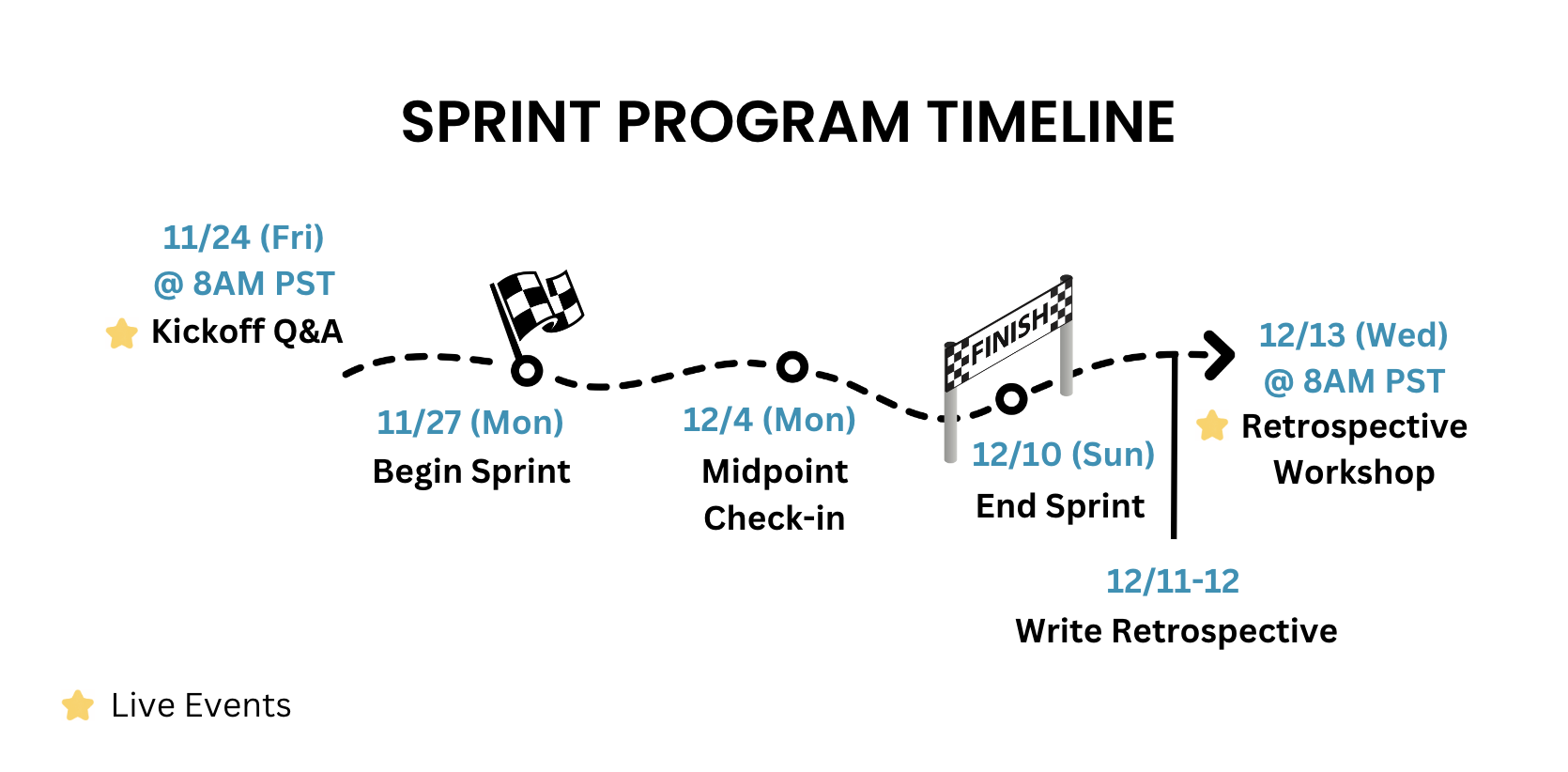 SPRINT PROGRAM TIMELINE

11/24 (Fri)
@ 8AM PST
Kickoff Q&A

11/27 (Mon)
Begin Sprint

12/4 (Mon)
Midpoint Check-in

FINISH

12/10 (Sun)
End Sprint

12/11-12
Write Retrospective

12/13 (Wed)
@ 8AM PST
Retrospective Workshop

Live Events